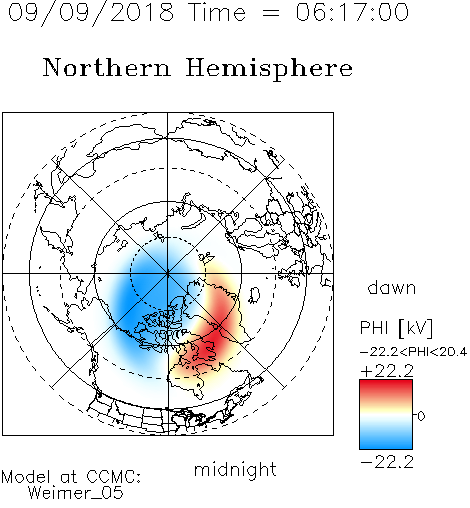 09/09/2018 Time = 06:17:00

Northern Hemisphere

dawn

PHI [kV]

−22.2<PHI<20.4

+22.2

0

−22.2

midnight

Model at CCMC: Weimer_05